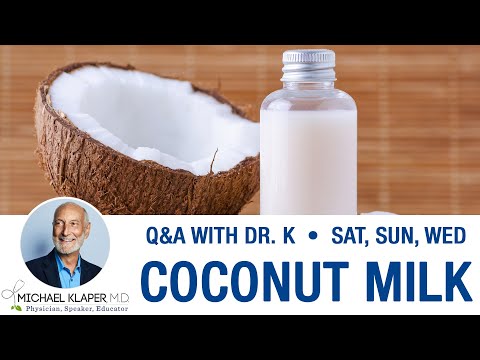 Q&A WITH DR. K • SAT, SUN, WED
COCONUT MILK
MICHAEL KLAPER M.D.
Physician, Speaker, Educator